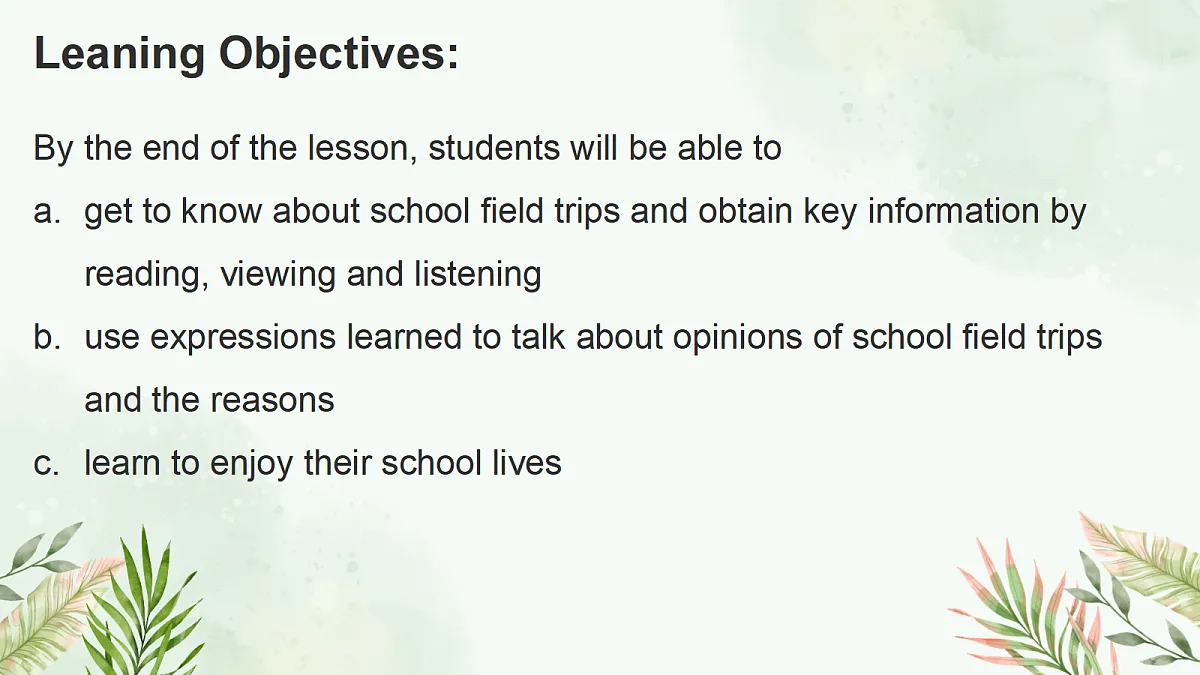 Leaning Objectives:

By the end of the lesson, students will be able to

a. get to know about school field trips and obtain key information by reading, viewing and listening

b. use expressions learned to talk about opinions of school field trips and the reasons

c. learn to enjoy their school lives